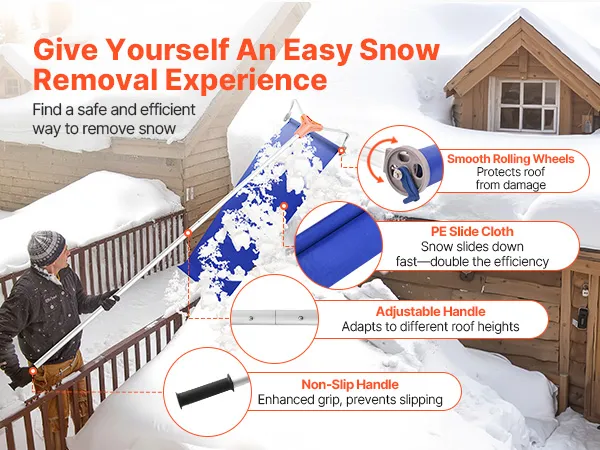 Give Yourself An Easy Snow Removal Experience

Find a safe and efficient way to remove snow

Smooth Rolling Wheels
Protects roof from damage

PE Slide Cloth
Snow slides down fast—double the efficiency

Adjustable Handle
Adapts to different roof heights

Non-Slip Handle
Enhanced grip, prevents slipping